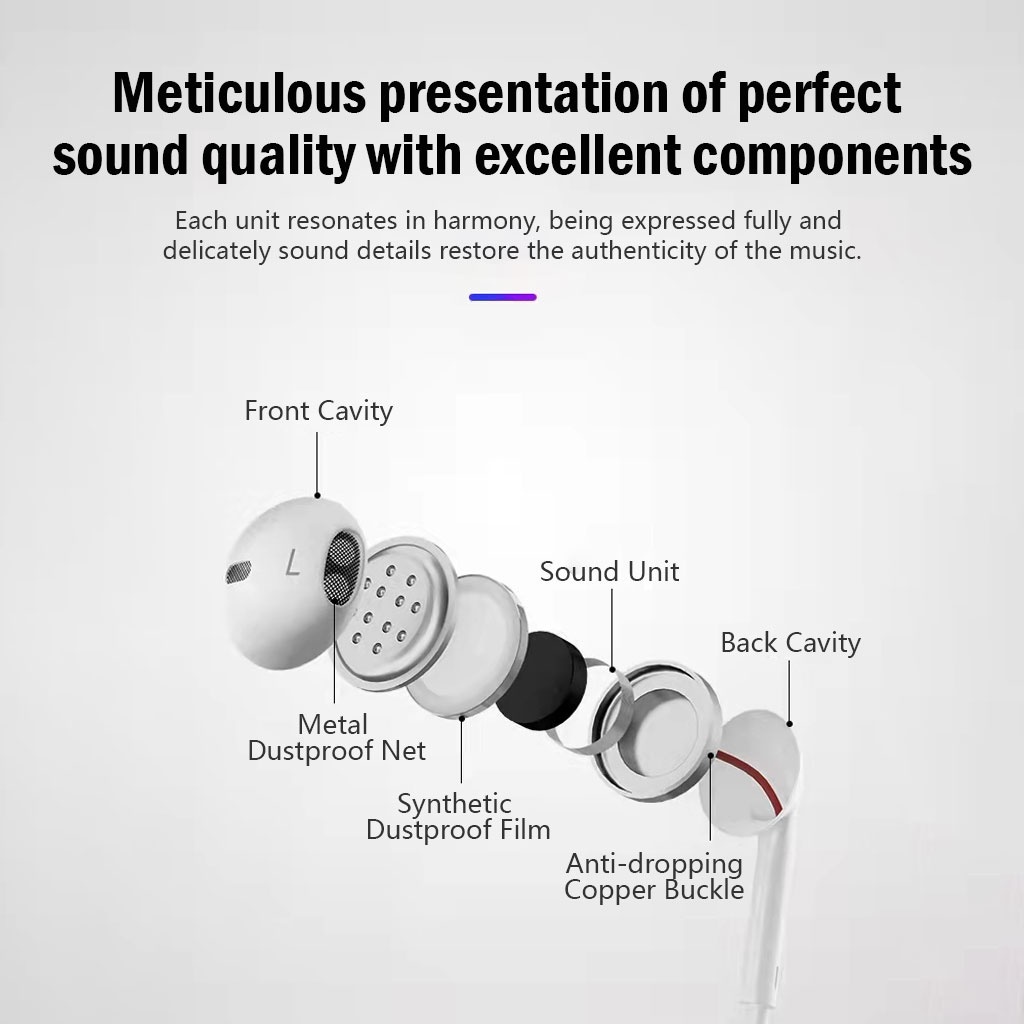 Meticulous presentation of perfect sound quality with excellent components

Each unit resonates in harmony, being expressed fully and delicately sound details restore the authenticity of the music.

Front Cavity

L

Sound Unit

Back Cavity

Metal Dustproof Net

Synthetic Dustproof Film

Anti-dropping Copper Buckle